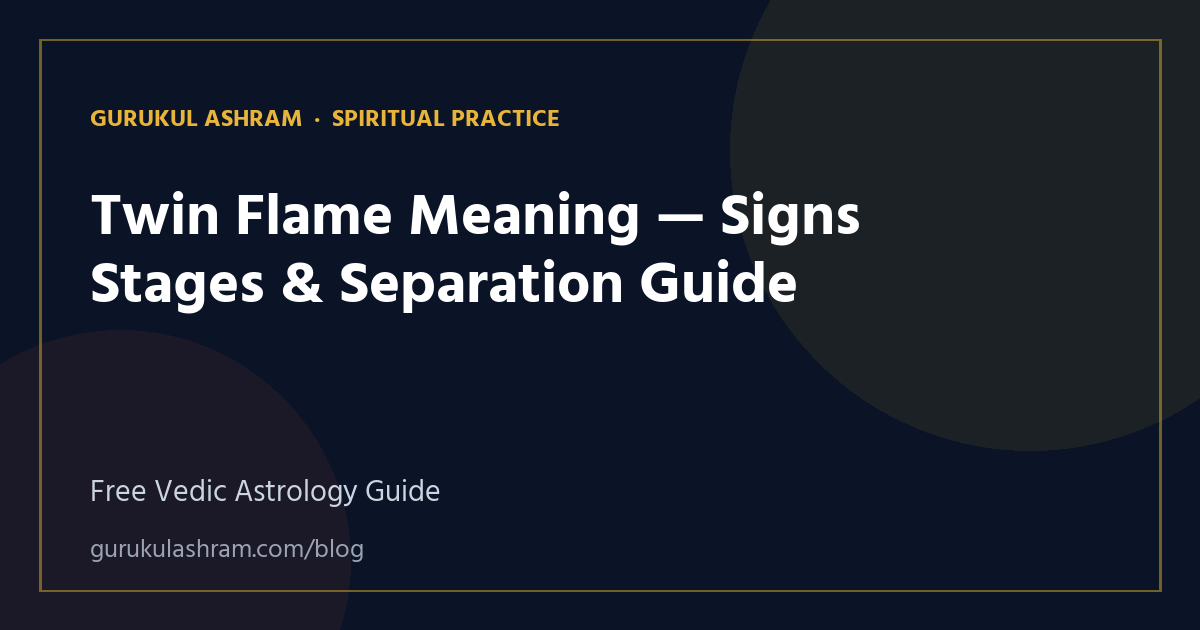 GURUKUL ASHRAM · SPIRITUAL PRACTICE

Twin Flame Meaning — Signs Stages & Separation Guide

Free Vedic Astrology Guide

gurukulashram.com/blog